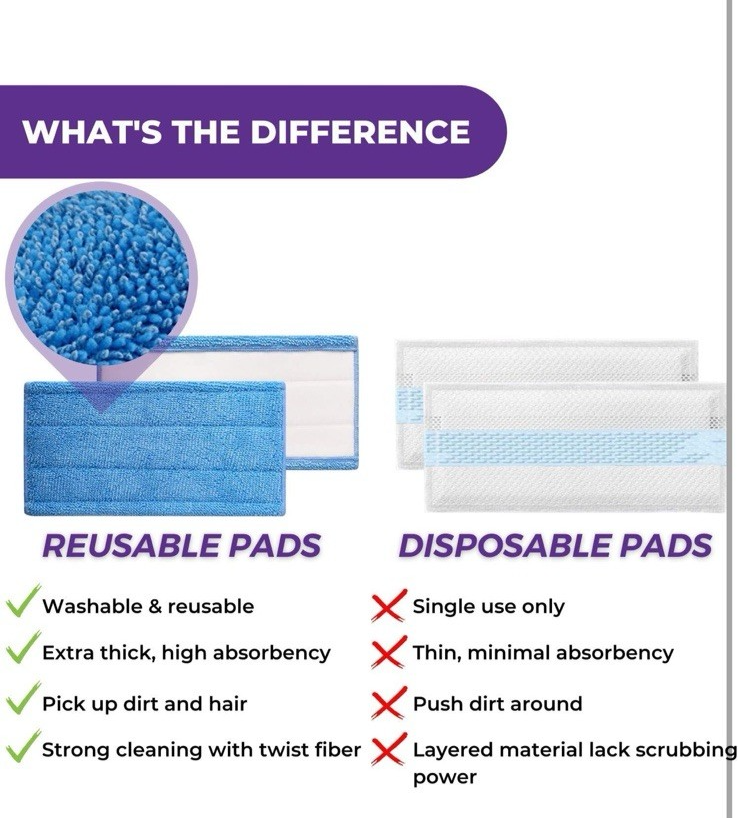 WHAT'S THE DIFFERENCE

REUSABLE PADS

Washable & reusable

Extra thick, high absorbency

Pick up dirt and hair

Strong cleaning with twist fiber

DISPOSABLE PADS

Single use only

Thin, minimal absorbency

Push dirt around

Layered material lack scrubbing power